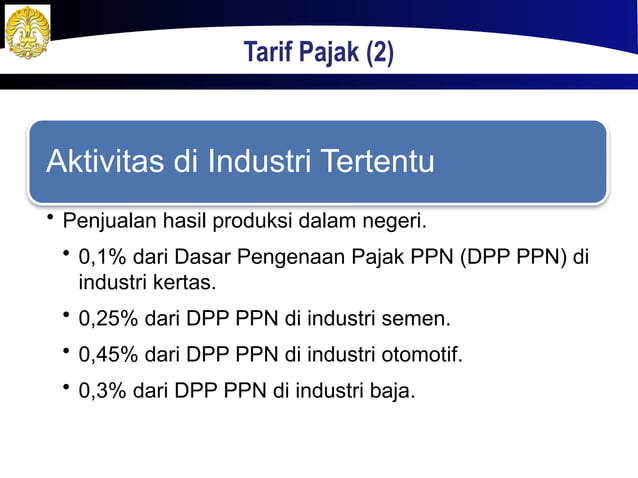 Tarif Pajak (2)

Aktivitas di Industri Tertentu

• Penjualan hasil produksi dalam negeri.

• 0,1% dari Dasar Pengenaan Pajak PPN (DPP PPN) di industri kertas.

• 0,25% dari DPP PPN di industri semen.

• 0,45% dari DPP PPN di industri otomotif.

• 0,3% dari DPP PPN di industri baja.